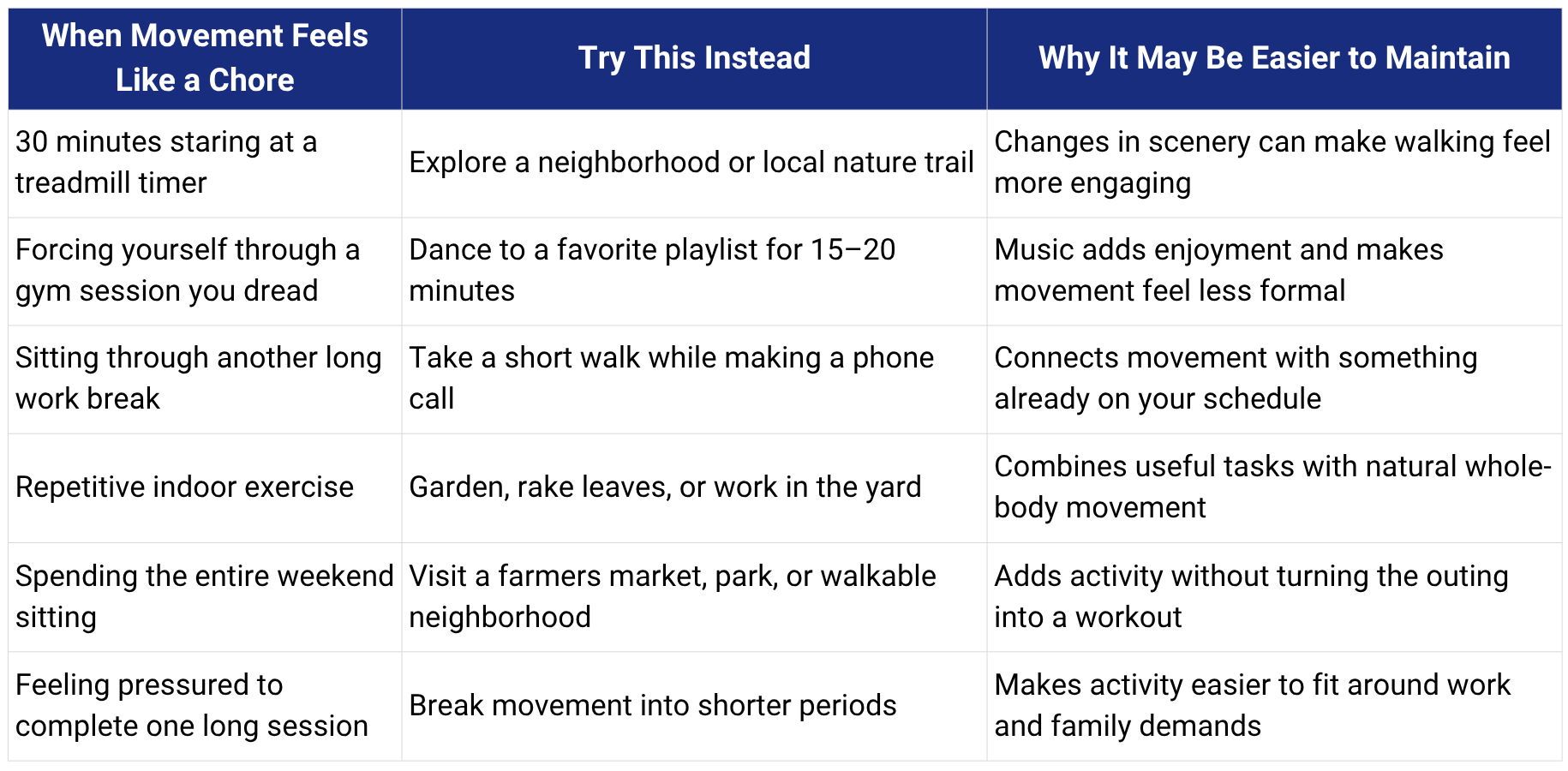 | When Movement Feels Like a Chore | Try This Instead | Why It May Be Easier to Maintain |
|---|---|---|
| 30 minutes staring at a treadmill timer | Explore a neighborhood or local nature trail | Changes in scenery can make walking feel more engaging |
| Forcing yourself through a gym session you dread | Dance to a favorite playlist for 15–20 minutes | Music adds enjoyment and makes movement feel less formal |
| Sitting through another long work break | Take a short walk while making a phone call | Connects movement with something already on your schedule |
| Repetitive indoor exercise | Garden, rake leaves, or work in the yard | Combines useful tasks with natural whole-body movement |
| Spending the entire weekend sitting | Visit a farmers market, park, or walkable neighborhood | Adds activity without turning the outing into a workout |
| Feeling pressured to complete one long session | Break movement into shorter periods | Makes activity easier to fit around work and family demands |